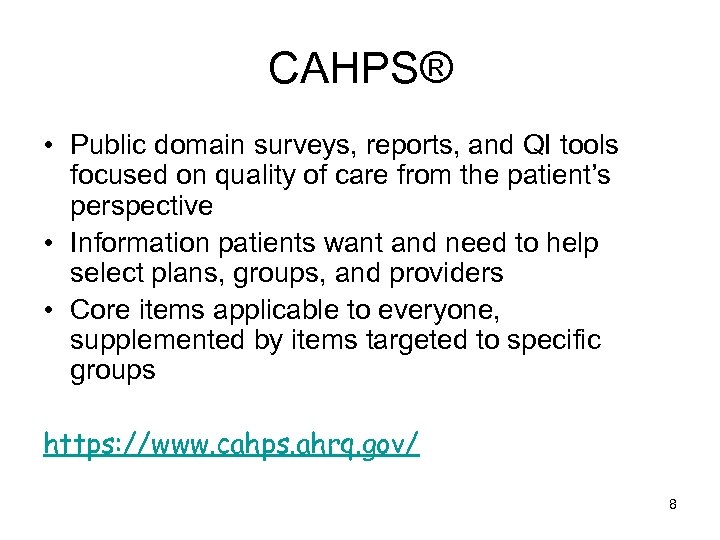 CAHPS®

• Public domain surveys, reports, and QI tools focused on quality of care from the patient's perspective
• Information patients want and need to help select plans, groups, and providers
• Core items applicable to everyone, supplemented by items targeted to specific groups

https://www.cahps.ahrq.gov/

8